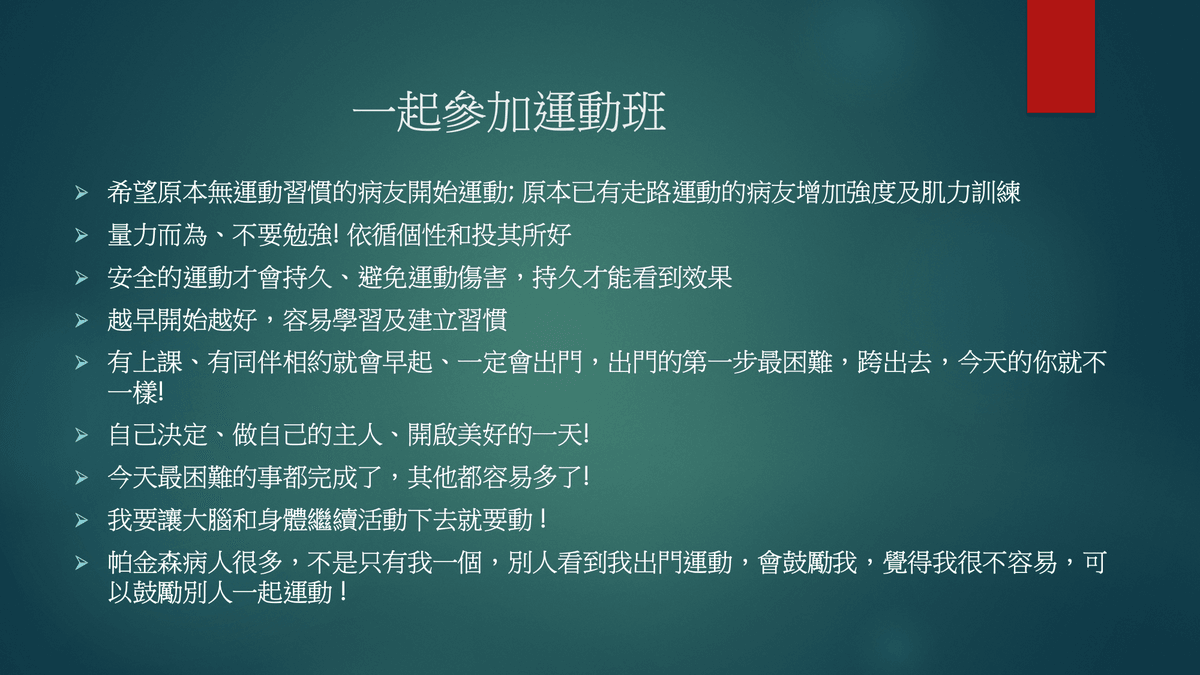 一起參加運動班

➢ 希望原本無運動習慣的病友開始運動; 原本已有走路運動的病友增加強度及肌力訓練
➢ 量力而為、不要勉強! 依循個性和投其所好
➢ 安全的運動才會持久、避免運動傷害，持久才能看到效果
➢ 越早開始越好，容易學習及建立習慣
➢ 有上課、有同伴相約就會早起、一定會出門，出門的第一步最困難，跨出去，今天的你就不一樣!
➢ 自己決定、做自己的主人、開啟美好的一天!
➢ 今天最困難的事都完成了，其他都容易多了!
➢ 我要讓大腦和身體繼續活動下去就要動！
➢ 帕金森病人很多，不是只有我一個，別人看到我出門運動，會鼓勵我，覺得我很不容易，可以鼓勵別人一起運動！